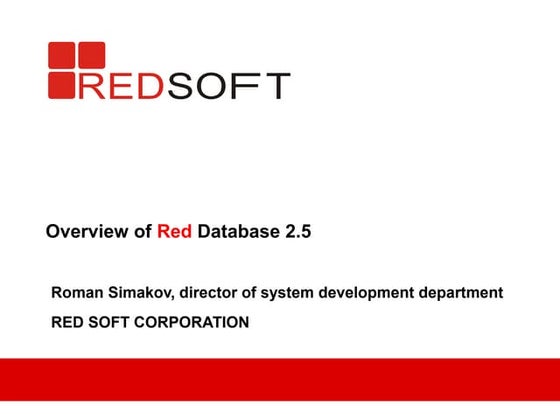 REDSOFT

Overview of Red Database 2.5

Roman Simakov, director of system development department

RED SOFT CORPORATION